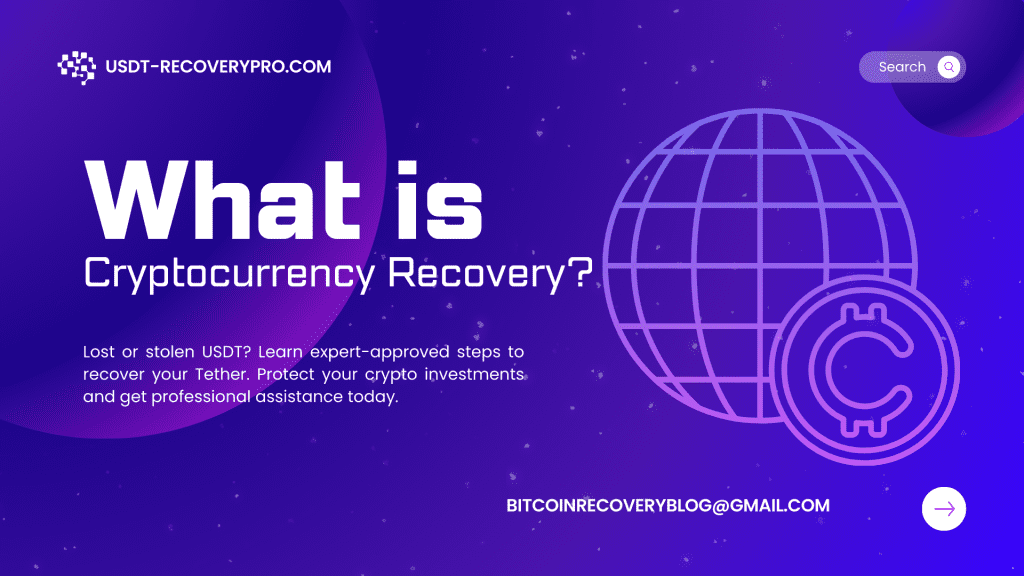 USDT-RECOVERYPRO.COM

Search

What is
Cryptocurrency Recovery?

Lost or stolen USDT? Learn expert-approved steps to recover your Tether. Protect your crypto investments and get professional assistance today.

BITCOINRECOVERYBLOG@GMAIL.COM